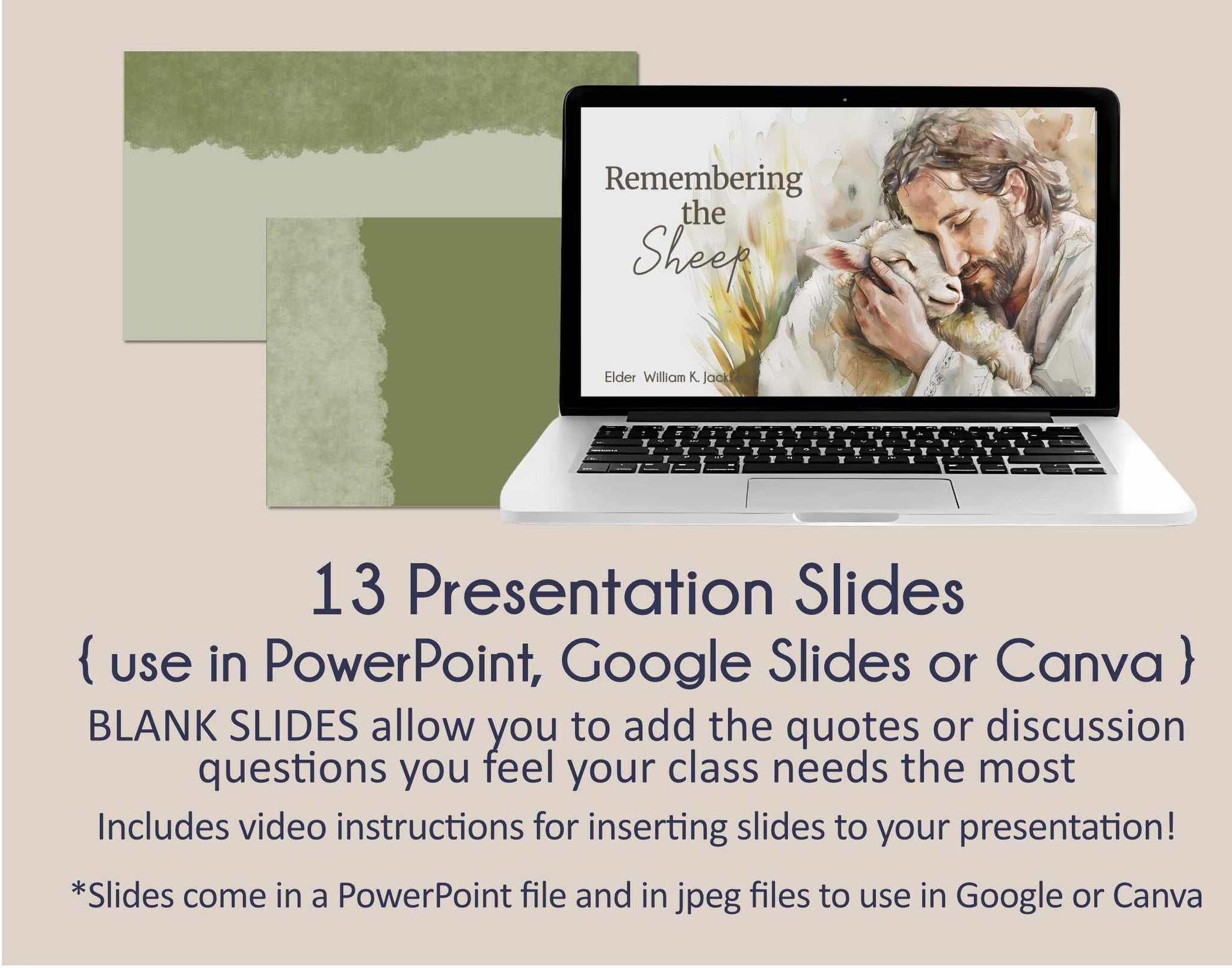 Remembering the Sheep

Elder William K. Jackson

13 Presentation Slides
{ use in PowerPoint, Google Slides or Canva }

BLANK SLIDES allow you to add the quotes or discussion questions you feel your class needs the most

Includes video instructions for inserting slides to your presentation!

*Slides come in a PowerPoint file and in jpeg files to use in Google or Canva